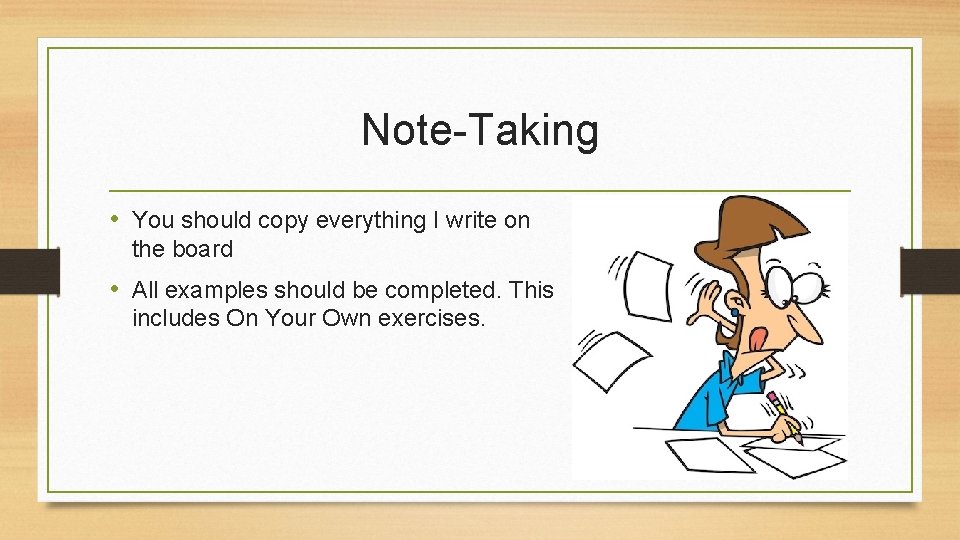 Note-Taking

• You should copy everything I write on the board

• All examples should be completed. This includes On Your Own exercises.